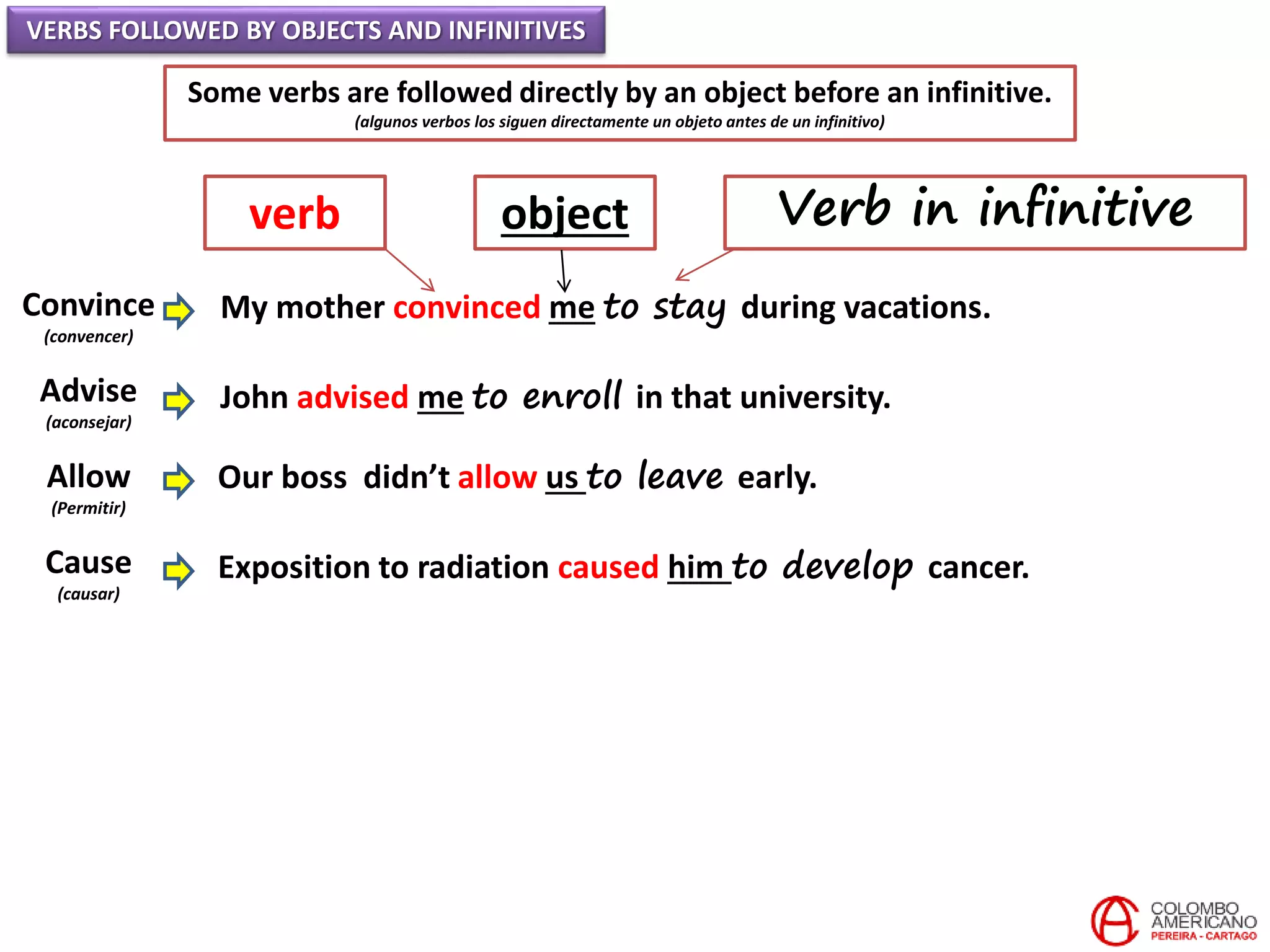 VERBS FOLLOWED BY OBJECTS AND INFINITIVES

Some verbs are followed directly by an object before an infinitive.
(algunos verbos los siguen directamente un objeto antes de un infinitivo)

verb

object

Verb in infinitive

Convince (convencer) My mother convinced me to stay during vacations.

Advise (aconsejar) John advised me to enroll in that university.

Allow (Permitir) Our boss didn't allow us to leave early.

Cause (causar) Exposition to radiation caused him to develop cancer.

COLOMBO AMERICANO PEREIRA - CARTAGO